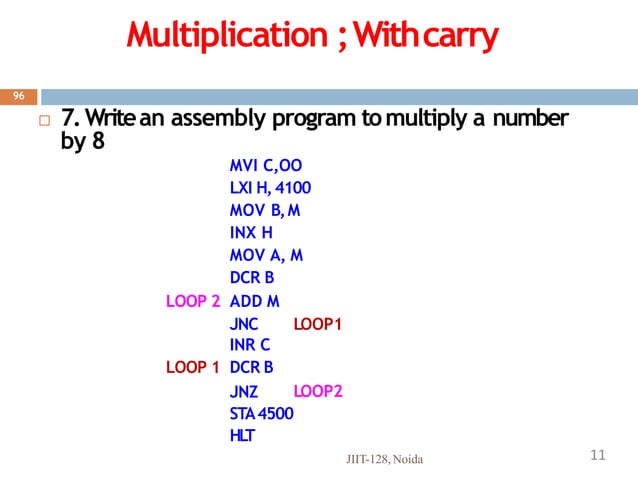 Multiplication ; With carry

96

7. Write an assembly program to multiply a number by 8

MVI C,OO
LXI H, 4100
MOV B, M
INX H
MOV A, M
DCR B
LOOP 2 ADD M
JNC LOOP1
INR C
LOOP 1 DCR B
JNZ LOOP2
STA 4500
HLT

JIIT-128, Noida

11